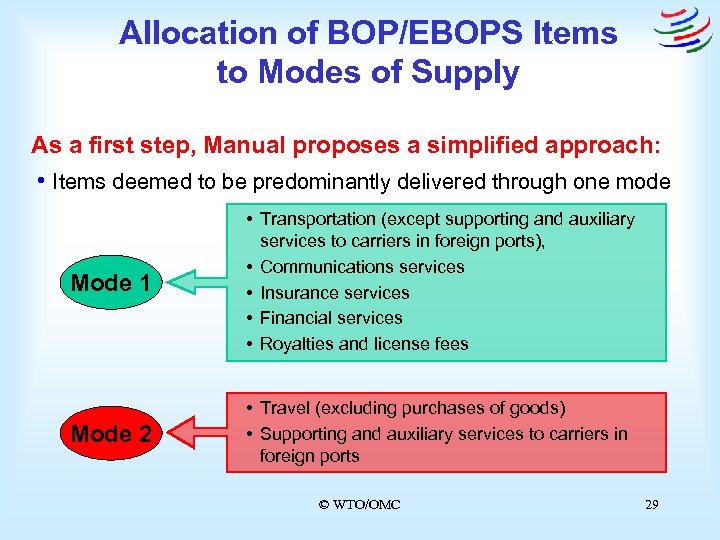 Allocation of BOP/EBOPS Items to Modes of Supply

As a first step, Manual proposes a simplified approach:

• Items deemed to be predominantly delivered through one mode

Mode 1

• Transportation (except supporting and auxiliary services to carriers in foreign ports),
• Communications services
• Insurance services
• Financial services
• Royalties and license fees

Mode 2

• Travel (excluding purchases of goods)
• Supporting and auxiliary services to carriers in foreign ports

© WTO/OMC

29